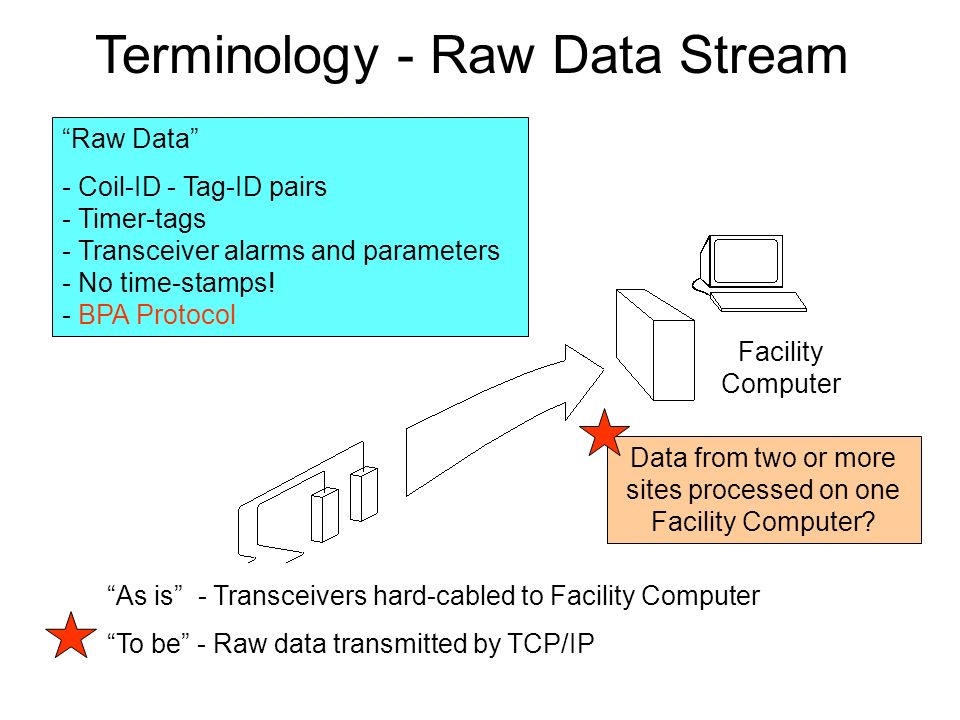 Terminology - Raw Data Stream

“Raw Data”

- Coil-ID - Tag-ID pairs
- Timer-tags
- Transceiver alarms and parameters
- No time-stamps!
- BPA Protocol

Facility Computer

Data from two or more sites processed on one Facility Computer?

“As is” - Transceivers hard-cabled to Facility Computer

“To be” - Raw data transmitted by TCP/IP